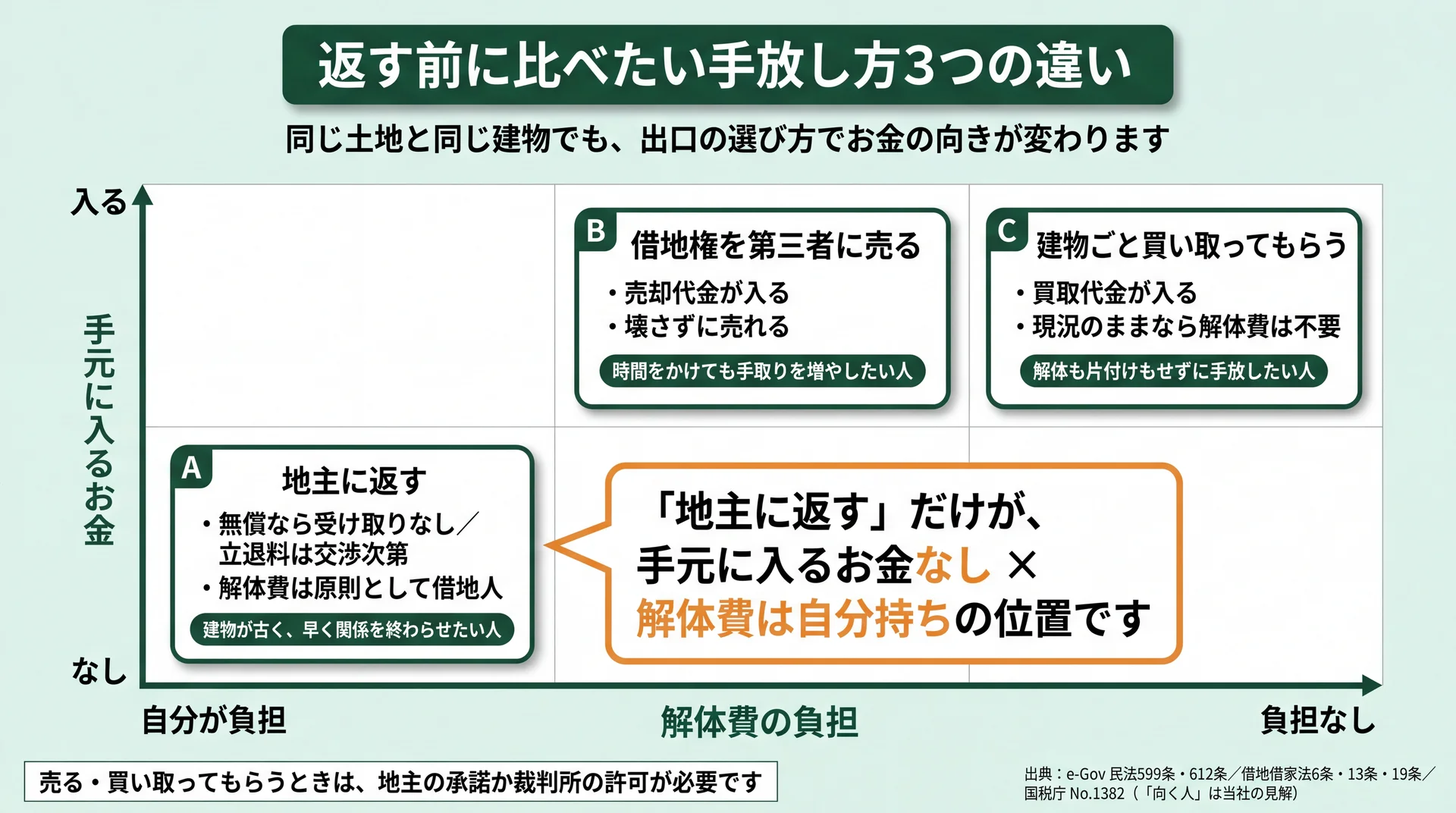 返す前に比べたい手放し方3つの違い

同じ土地と同じ建物でも、出口の選び方でお金の向きが変わります

入る

手元に入るお金

なし

B 借地権を第三者に売る
・売却代金が入る
・壊さずに売れる
時間をかけても手取りを増やしたい人

C 建物ごと買い取ってもらう
・買取代金が入る
・現況のままなら解体費は不要
解体も片付けもせずに手放したい人

A 地主に返す
・無償なら受け取りなし／立退料は交渉次第
・解体費は原則として借地人
建物が古く、早く関係を終わらせたい人

「地主に返す」だけが、
手元に入るお金なし ×
解体費は自分持ちの位置です

自分が負担

解体費の負担

負担なし

売る・買い取ってもらうときは、地主の承諾か裁判所の許可が必要です

出典：e-Gov 民法599条・612条／借地借家法6条・13条・19条／国税庁 No.1382（「向く人」は当社の見解）